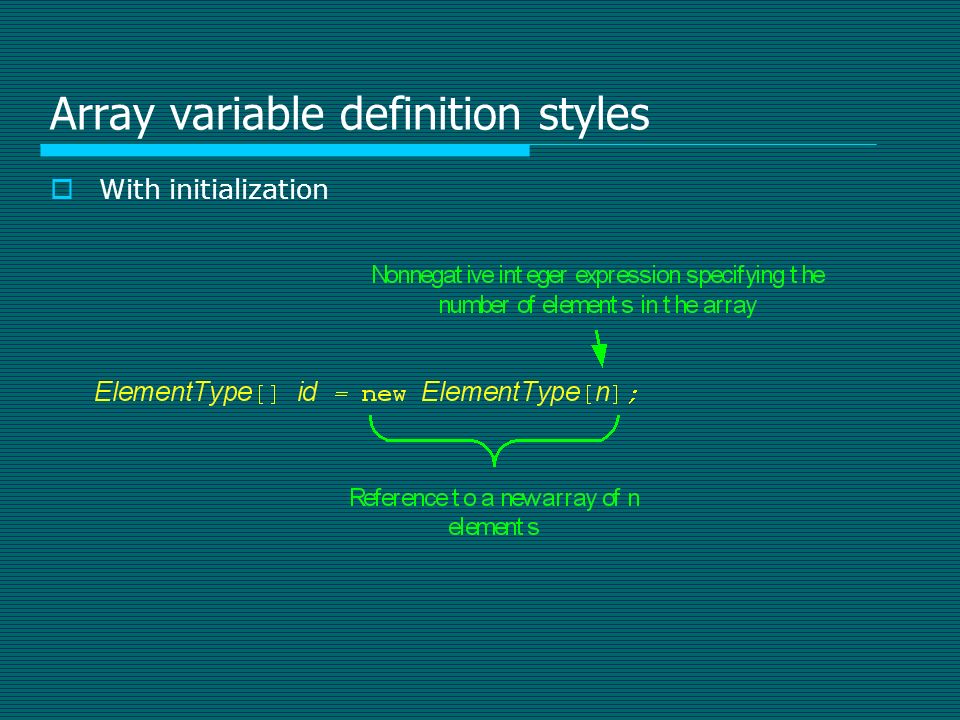 Array variable definition styles

With initialization

Nonnegative integer expression specifying the number of elements in the array

ElementType[] id = new ElementType[n];

Reference to a new array of n elements